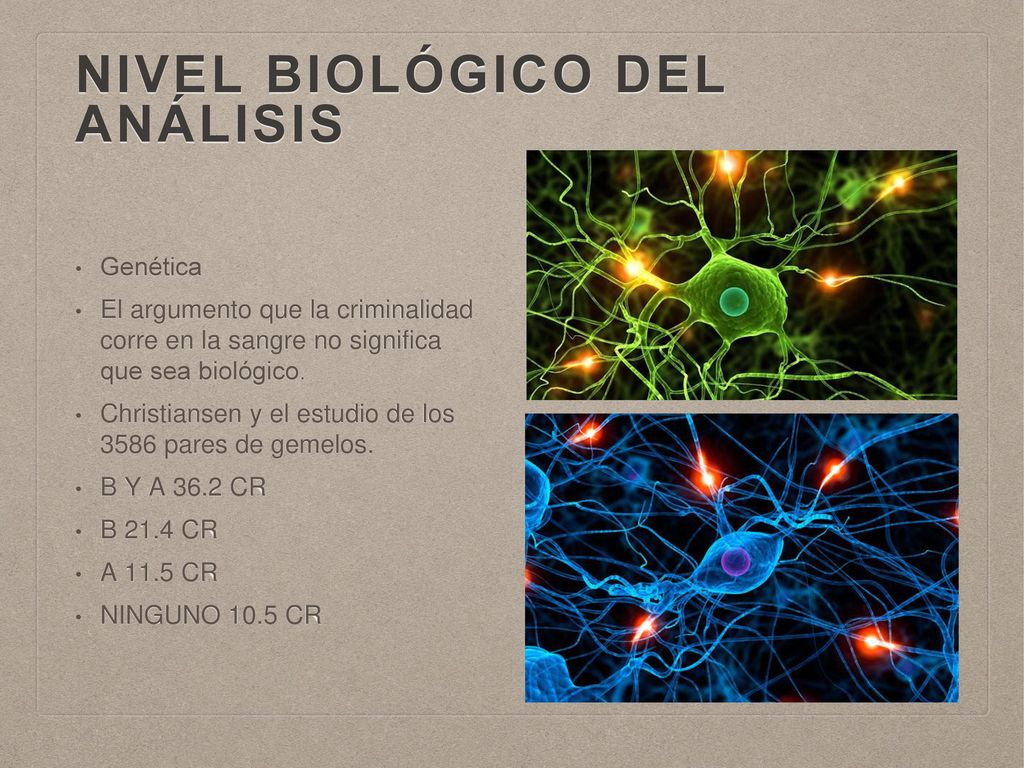 NIVEL BIOLÓGICO DEL ANÁLISIS

• Genética

• El argumento que la criminalidad corre en la sangre no significa que sea biológico.

• Christiansen y el estudio de los 3586 pares de gemelos.

• B Y A 36.2 CR

• B 21.4 CR

• A 11.5 CR

• NINGUNO 10.5 CR